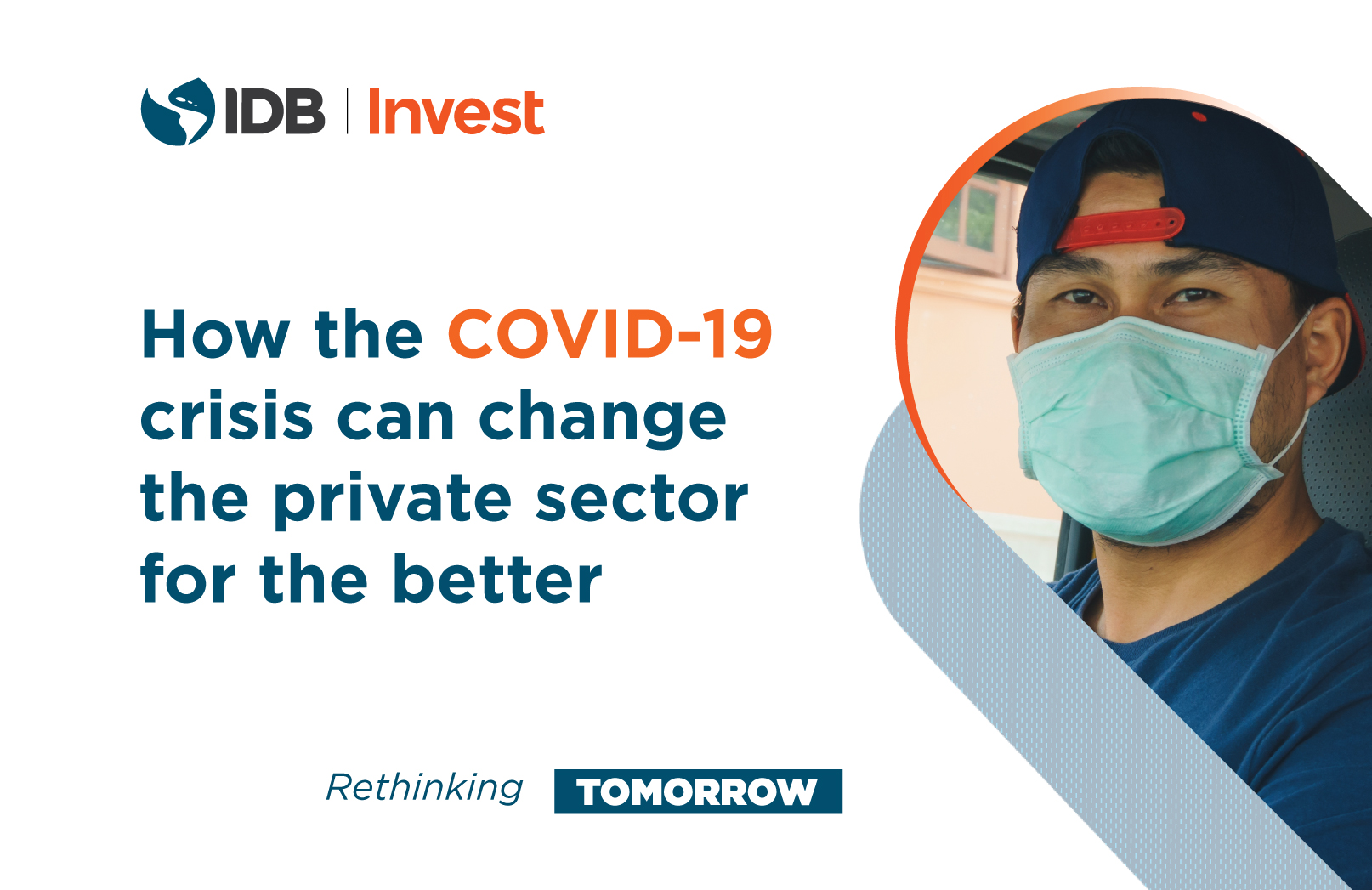 IDB | Invest

How the COVID-19 crisis can change the private sector for the better

Rethinking TOMORROW